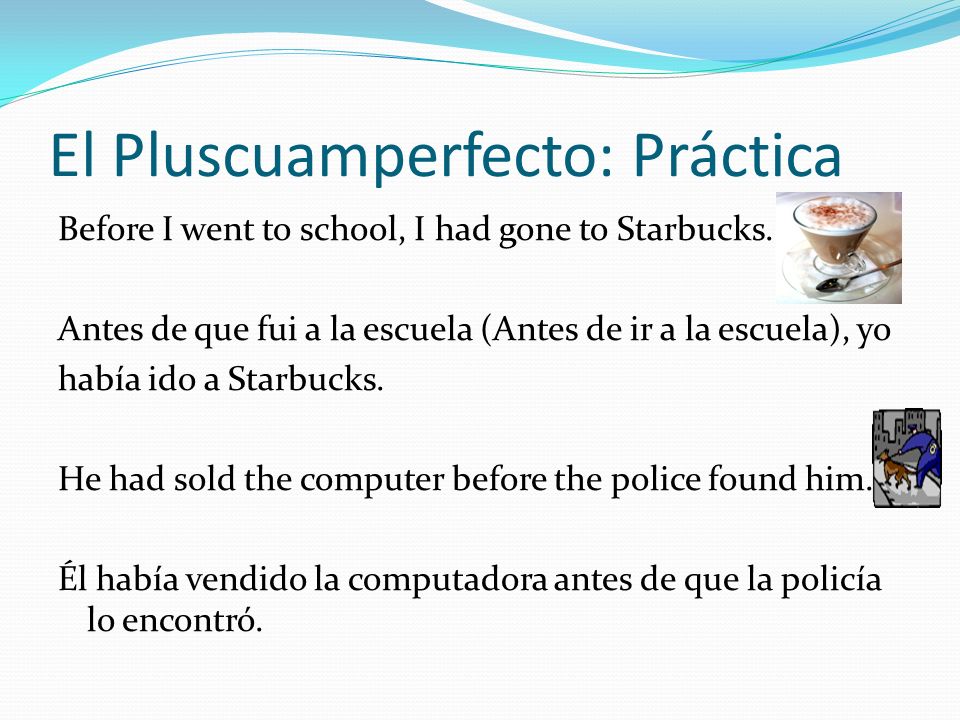 El Pluscuamperfecto: Práctica

Before I went to school, I had gone to Starbucks.

Antes de que fui a la escuela (Antes de ir a la escuela), yo había ido a Starbucks.

He had sold the computer before the police found him.

Él había vendido la computadora antes de que la policía lo encontró.